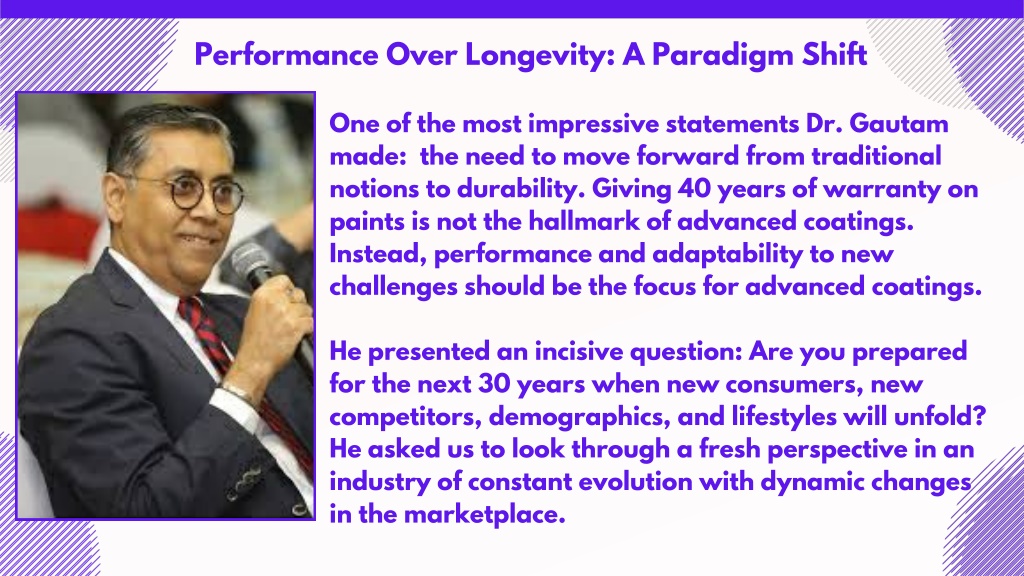 Performance Over Longevity: A Paradigm Shift

One of the most impressive statements Dr. Gautam made:  the need to move forward from traditional notions to durability. Giving 40 years of warranty on paints is not the hallmark of advanced coatings. Instead, performance and adaptability to new challenges should be the focus for advanced coatings.

He presented an incisive question: Are you prepared for the next 30 years when new consumers, new competitors, demographics, and lifestyles will unfold? He asked us to look through a fresh perspective in an industry of constant evolution with dynamic changes in the marketplace.